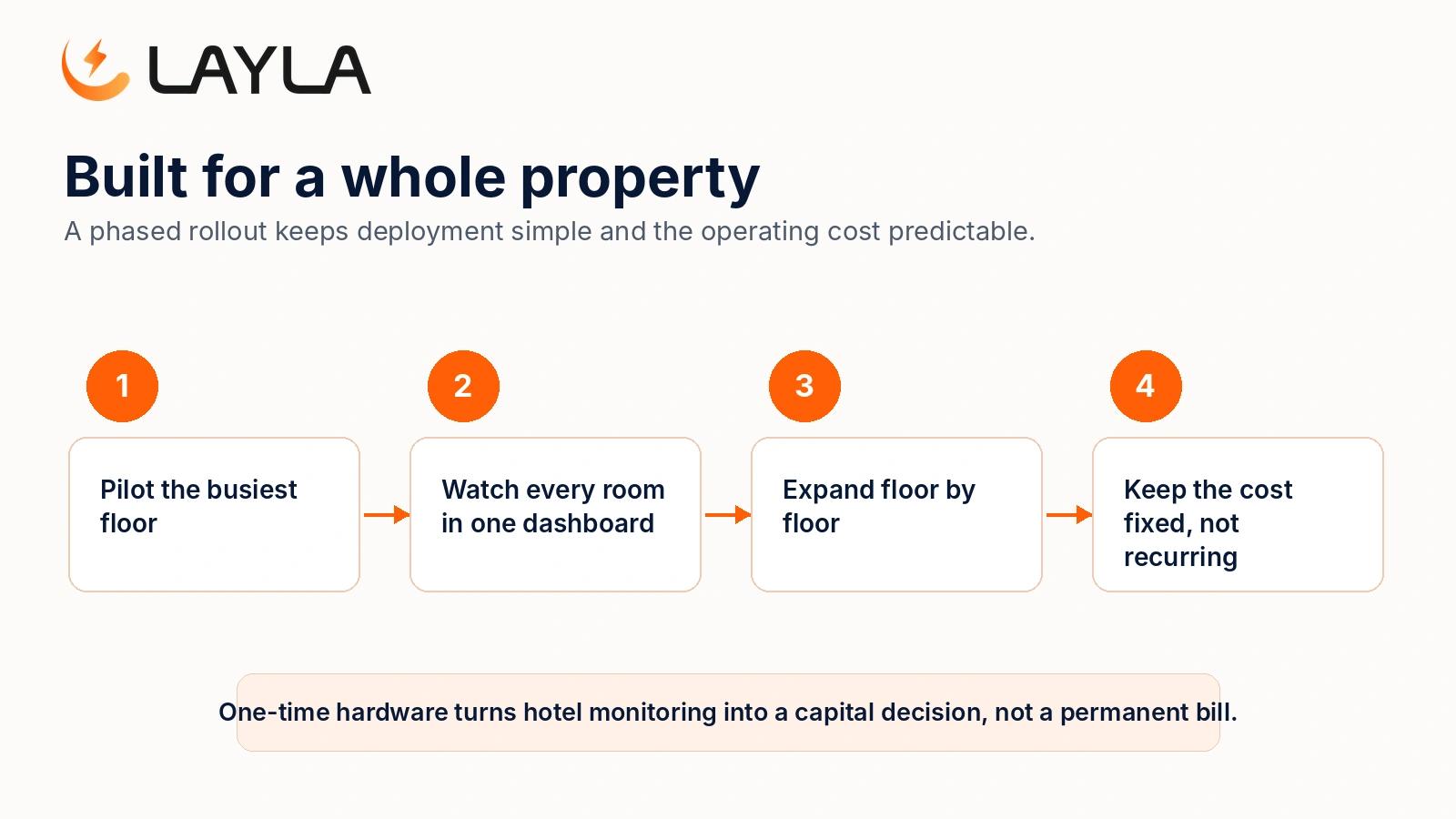 LAYLA

Built for a whole property

A phased rollout keeps deployment simple and the operating cost predictable.

1

Pilot the busiest floor

2

Watch every room in one dashboard

3

Expand floor by floor

4

Keep the cost fixed, not recurring

One-time hardware turns hotel monitoring into a capital decision, not a permanent bill.